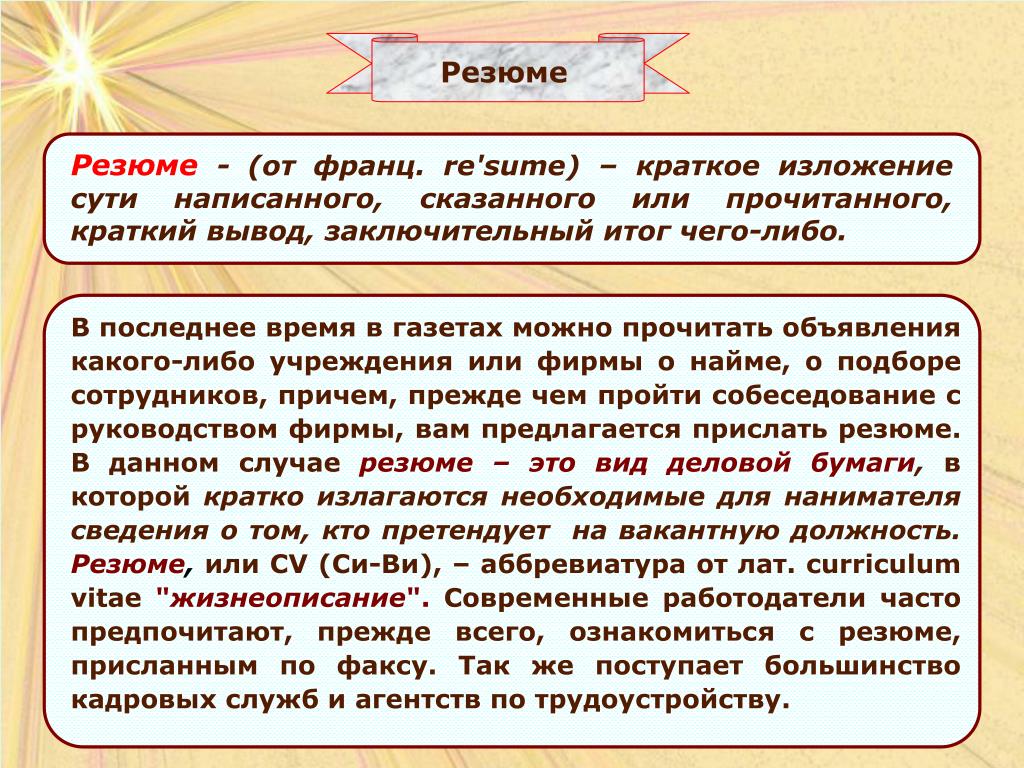 Резюме

Резюме - (от франц. re'sume) – краткое изложение сути написанного, сказанного или прочитанного, краткий вывод, заключительный итог чего-либо.

В последнее время в газетах можно прочитать объявления какого-либо учреждения или фирмы о найме, о подборе сотрудников, причем, прежде чем пройти собеседование с руководством фирмы, вам предлагается прислать резюме. В данном случае резюме – это вид деловой бумаги, в которой кратко излагаются необходимые для нанимателя сведения о том, кто претендует на вакантную должность. Резюме, или CV (Си-Ви), – аббревиатура от лат. curriculum vitae "жизнеописание". Современные работодатели часто предпочитают, прежде всего, ознакомиться с резюме, присланным по факсу. Так же поступает большинство кадровых служб и агентств по трудоустройству.